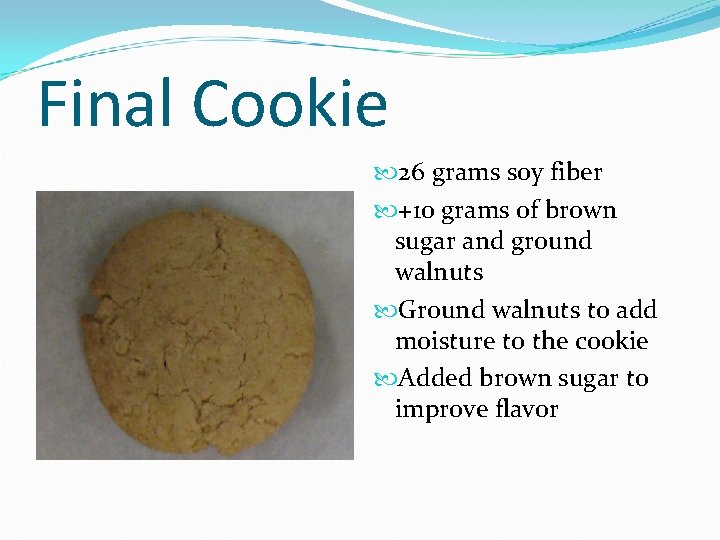 Final Cookie

26 grams soy fiber

+10 grams of brown sugar and ground walnuts

Ground walnuts to add moisture to the cookie

Added brown sugar to improve flavor